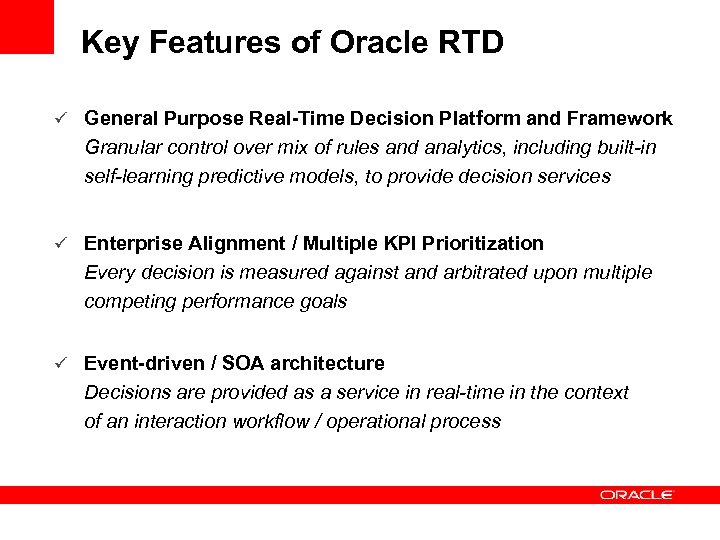 Key Features of Oracle RTD

✓ General Purpose Real-Time Decision Platform and Framework
Granular control over mix of rules and analytics, including built-in self-learning predictive models, to provide decision services

✓ Enterprise Alignment / Multiple KPI Prioritization
Every decision is measured against and arbitrated upon multiple competing performance goals

✓ Event-driven / SOA architecture
Decisions are provided as a service in real-time in the context of an interaction workflow / operational process

ORACLE